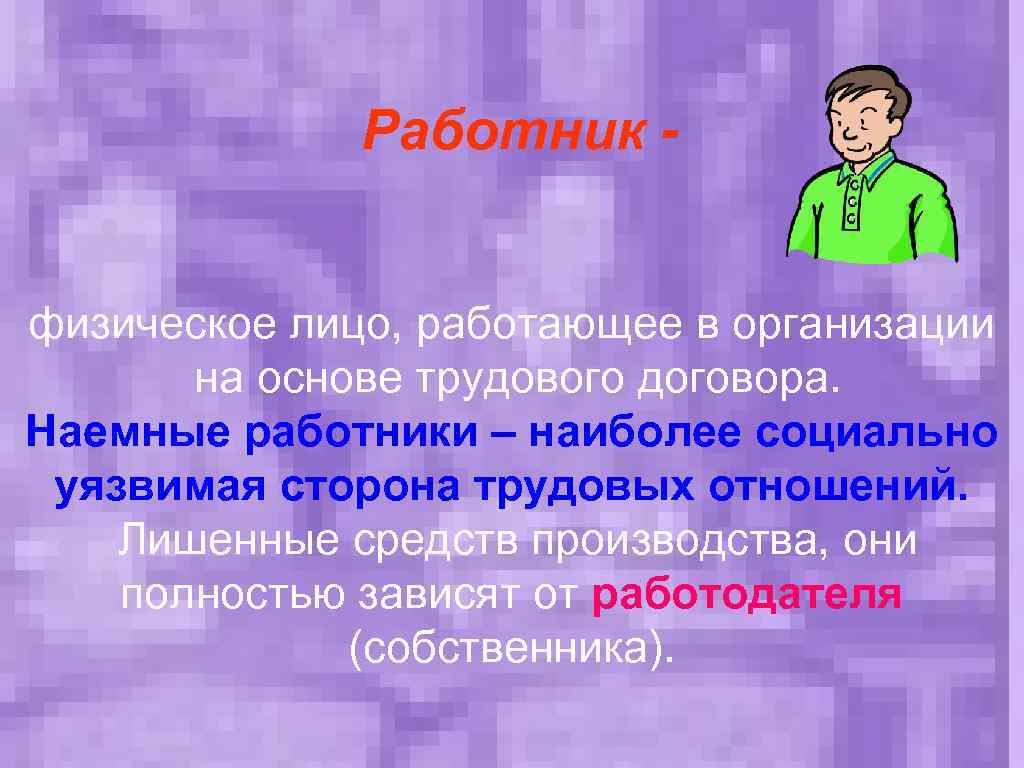 Работник -

физическое лицо, работающее в организации на основе трудового договора. Наемные работники – наиболее социально уязвимая сторона трудовых отношений. Лишенные средств производства, они полностью зависят от работодателя (собственника).